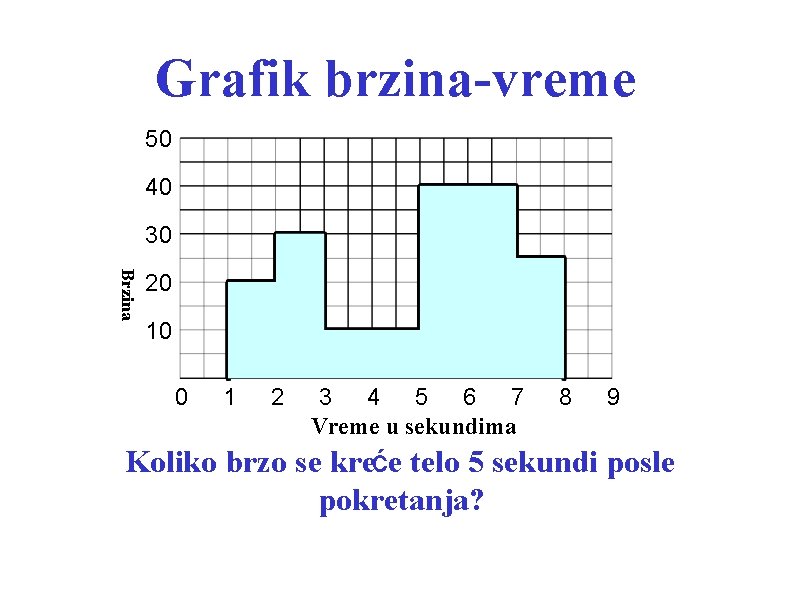 Grafik brzina-vreme

50
40
30
20
10

Brzina

0 1 2 3 4 5 6 7 8 9

Vreme u sekundima

Koliko brzo se kreće telo 5 sekundi posle pokretanja?